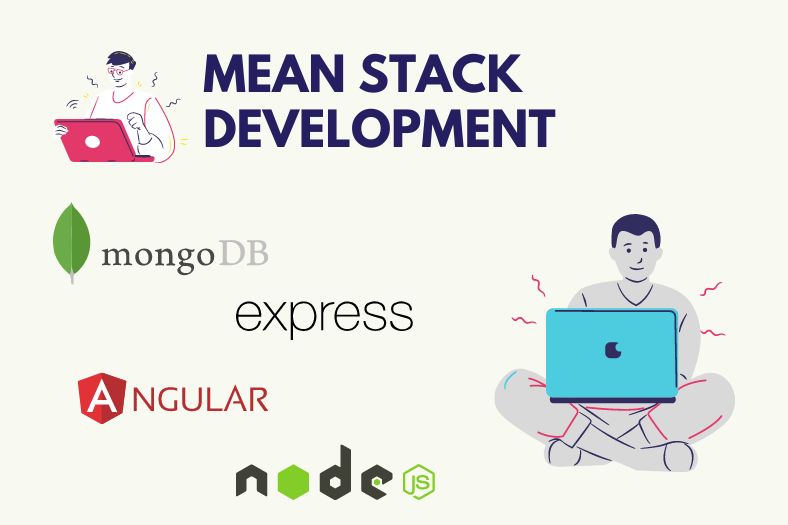 MEAN STACK DEVELOPMENT

mongoDB

express

ANGULAR

node JS